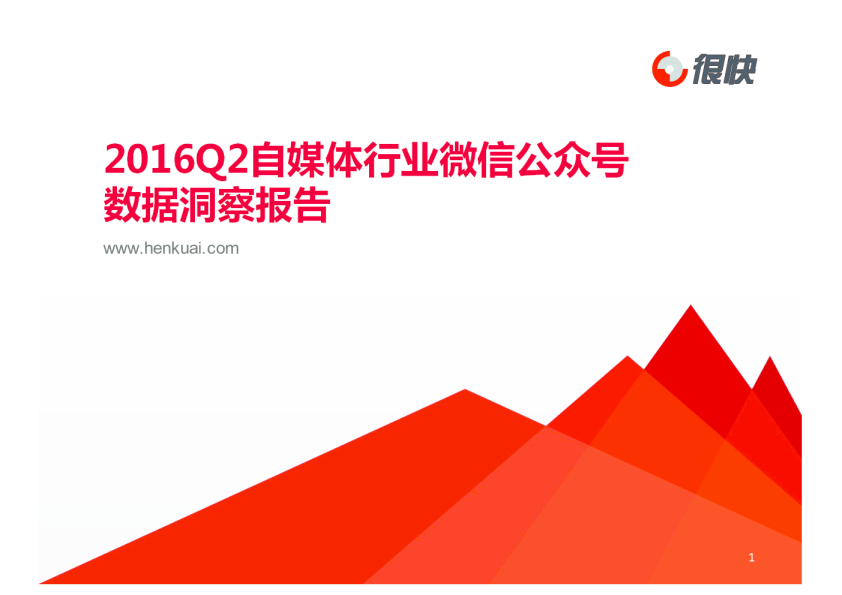 很快

2016Q2自媒体行业微信公众号数据洞察报告

www.henkuai.com

1